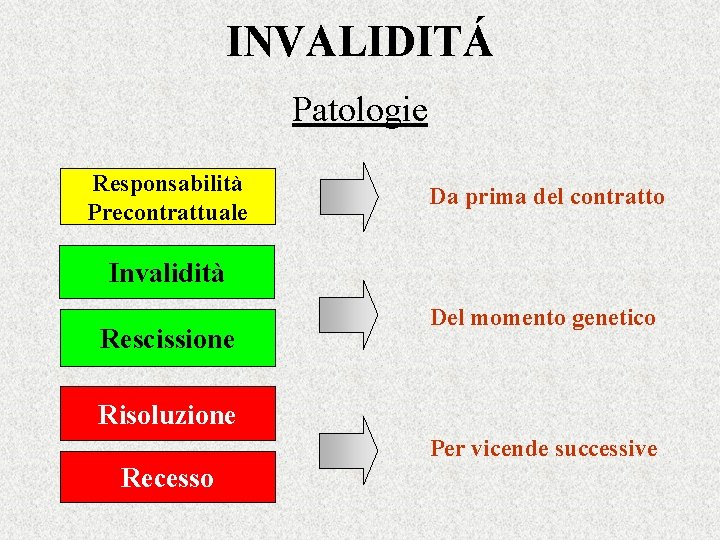 INVALIDITÁ

Patologie

Responsabilità Precontrattuale

Da prima del contratto

Invalidità

Rescissione

Del momento genetico

Risoluzione

Recesso

Per vicende successive